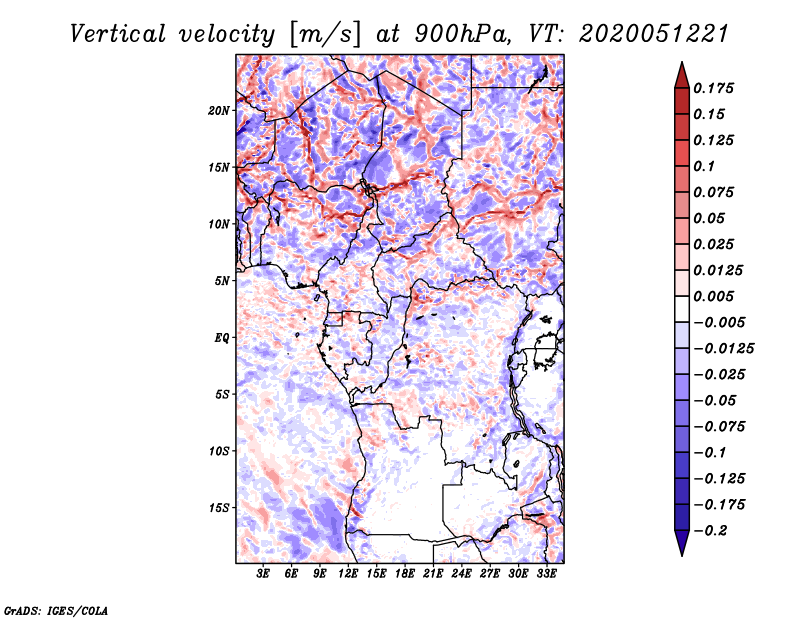 Vertical velocity [m/s] at 900hPa, VT: 2020051221

20N
15N
10N
5N
EQ
5S
10S
15S

3E 6E 9E 12E 15E 18E 21E 24E 27E 30E 33E

0.175
0.15
0.125
0.1
0.075
0.05
0.025
0.0125
0.005
−0.005
−0.0125
−0.025
−0.05
−0.075
−0.1
−0.125
−0.175
−0.2

GrADS: IGES/COLA